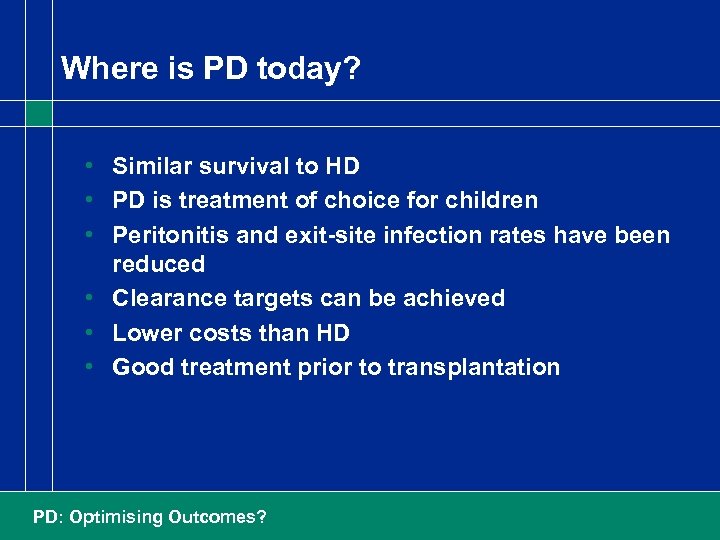 Where is PD today?

• Similar survival to HD
• PD is treatment of choice for children
• Peritonitis and exit-site infection rates have been reduced
• Clearance targets can be achieved
• Lower costs than HD
• Good treatment prior to transplantation

PD: Optimising Outcomes?